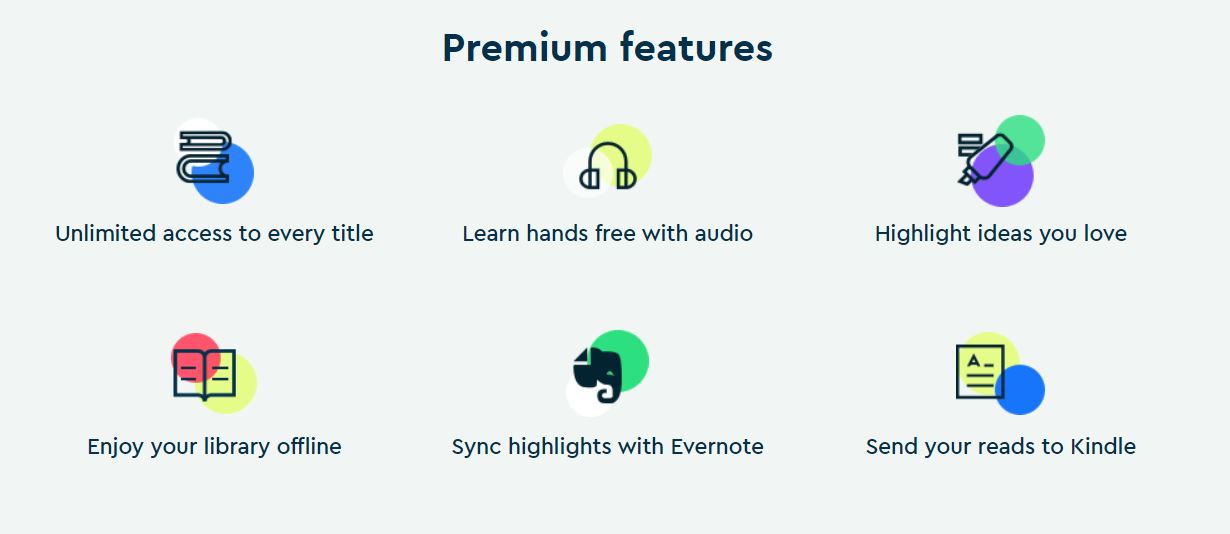 Premium features

Unlimited access to every title

Learn hands free with audio

Highlight ideas you love

Enjoy your library offline

Sync highlights with Evernote

Send your reads to Kindle